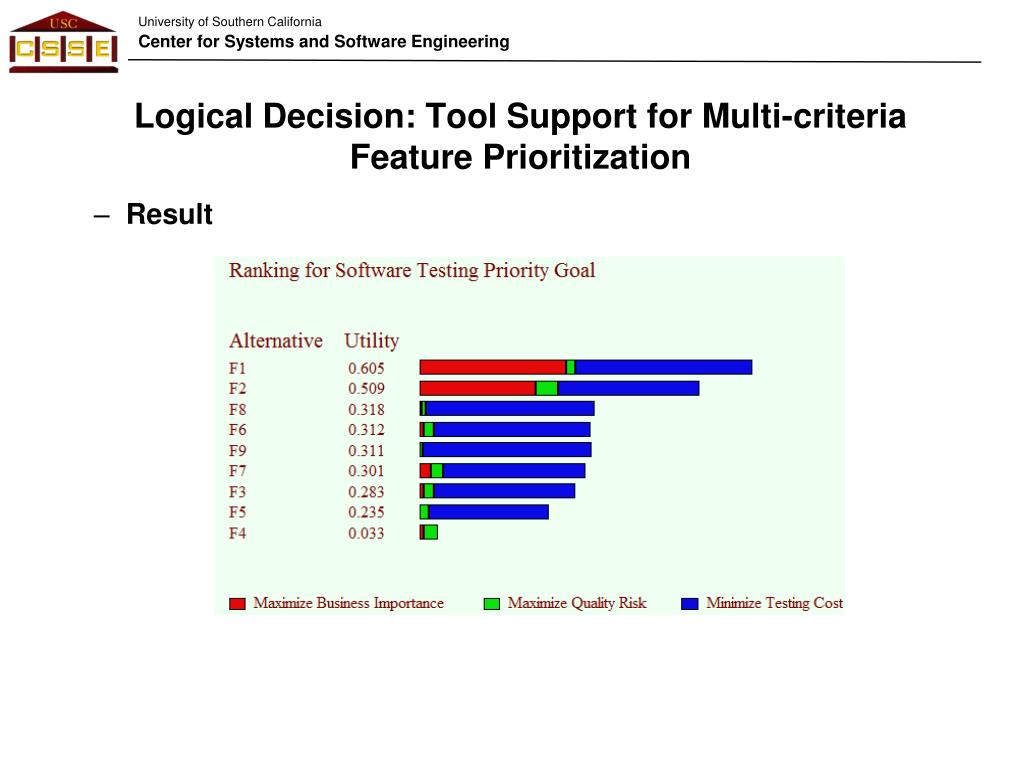 USC
CSSE

University of Southern California
Center for Systems and Software Engineering

Logical Decision: Tool Support for Multi-criteria Feature Prioritization

– Result

Ranking for Software Testing Priority Goal

| Alternative | Utility |
|---|---|
| F1 | 0.605 |
| F2 | 0.509 |
| F8 | 0.318 |
| F6 | 0.312 |
| F9 | 0.311 |
| F7 | 0.301 |
| F3 | 0.283 |
| F5 | 0.235 |
| F4 | 0.033 |

Maximize Business Importance
Maximize Quality Risk
Minimize Testing Cost